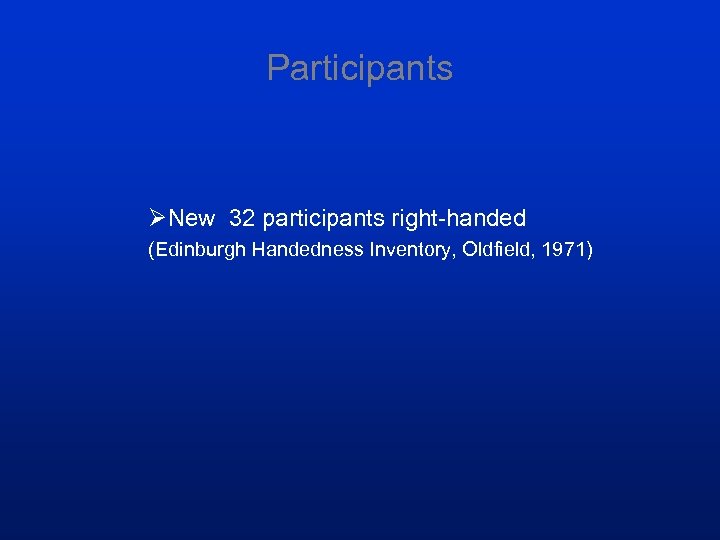 Participants

➢New 32 participants right-handed
(Edinburgh Handedness Inventory, Oldfield, 1971)